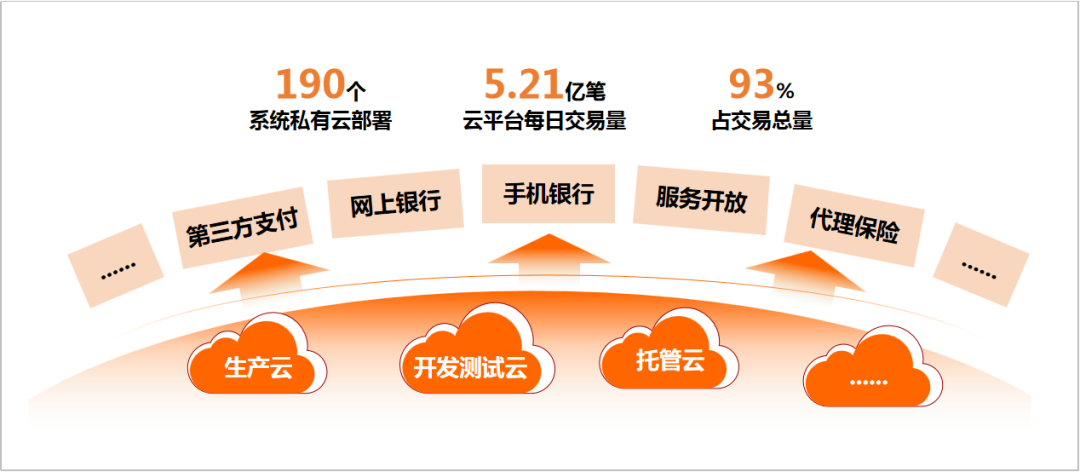 190个
系统私有云部署

5.21亿笔
云平台每日交易量

93%
占交易总量

……

第三方支付

网上银行

手机银行

服务开放

代理保险

……

生产云

开发测试云

托管云

……